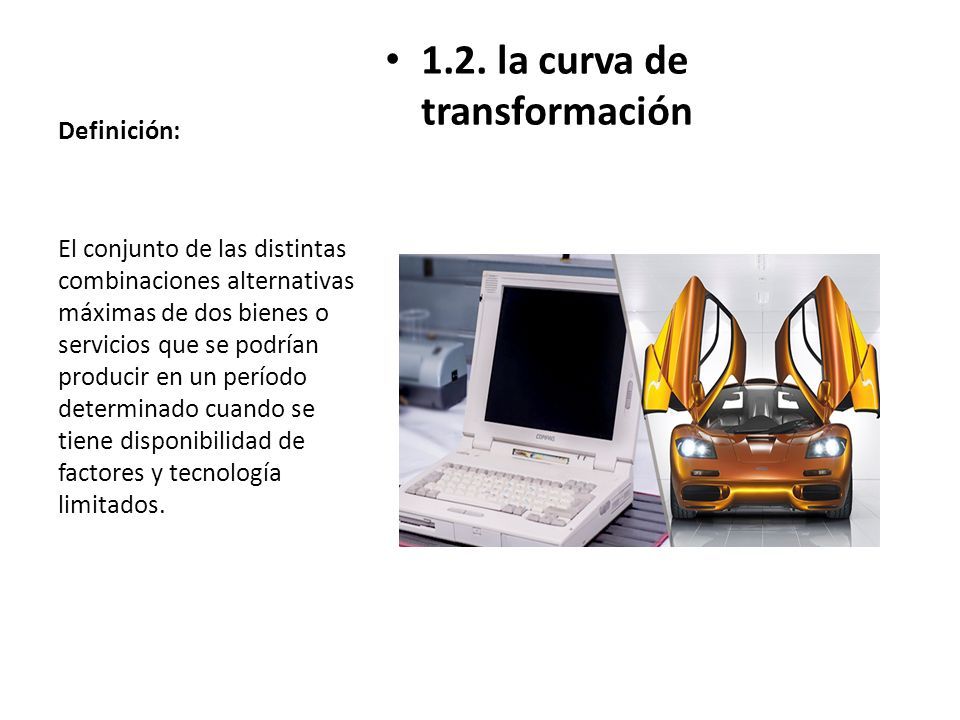 • 1.2. la curva de transformación

Definición:

El conjunto de las distintas combinaciones alternativas máximas de dos bienes o servicios que se podrían producir en un período determinado cuando se tiene disponibilidad de factores y tecnología limitados.

COMPAQ